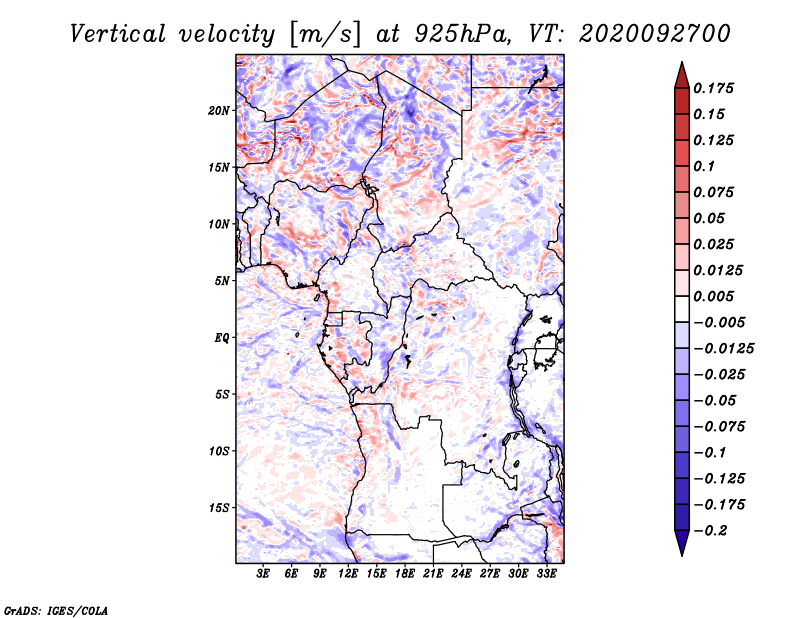 Vertical velocity [m/s] at 925hPa, VT: 2020092700

20N
15N
10N
5N
EQ
5S
10S
15S

3E 6E 9E 12E 15E 18E 21E 24E 27E 30E 33E

0.175
0.15
0.125
0.1
0.075
0.05
0.025
0.0125
0.005
−0.005
−0.0125
−0.025
−0.05
−0.075
−0.1
−0.125
−0.175
−0.2

GrADS: IGES/COLA